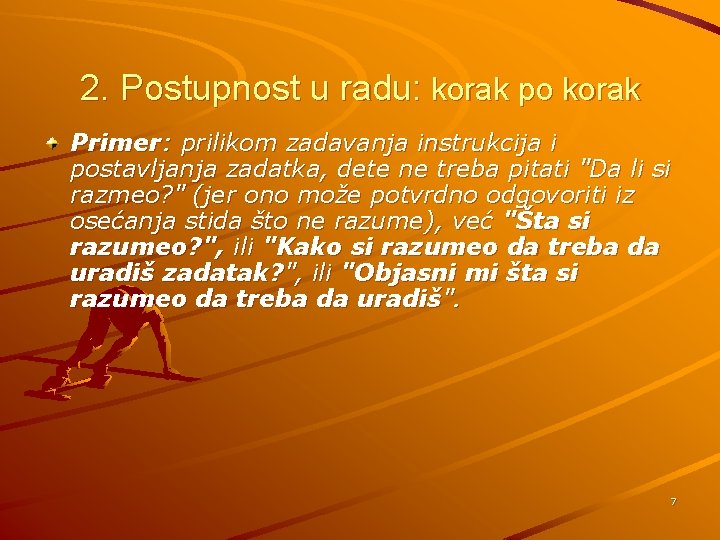 2. Postupnost u radu: korak po korak

Primer: prilikom zadavanja instrukcija i postavljanja zadatka, dete ne treba pitati "Da li si razmeo?" (jer ono može potvrdno odgovoriti iz osećanja stida što ne razume), već "Šta si razumeo?", ili "Kako si razumeo da treba da uradiš zadatak?", ili "Objasni mi šta si razumeo da treba da uradiš".

7